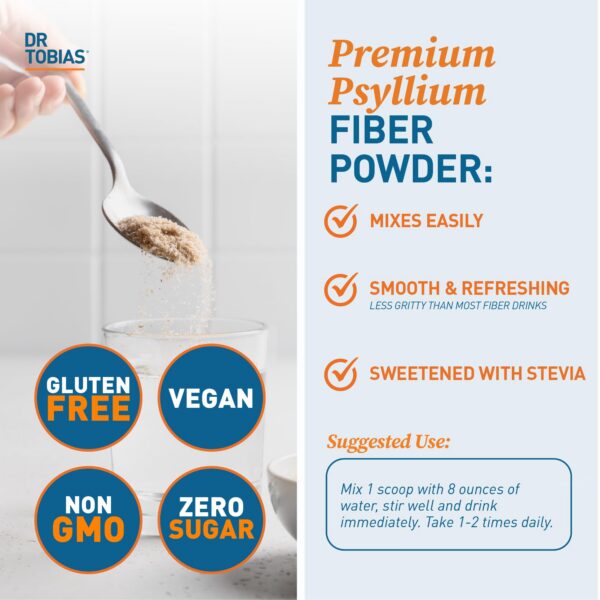 DR TOBIAS

GLUTEN FREE

VEGAN

NON GMO

ZERO SUGAR

Premium Psyllium FIBER POWDER:

MIXES EASILY

SMOOTH & REFRESHING
LESS GRITTY THAN MOST FIBER DRINKS

SWEETENED WITH STEVIA

Suggested Use:

Mix 1 scoop with 8 ounces of water, stir well and drink immediately. Take 1-2 times daily.